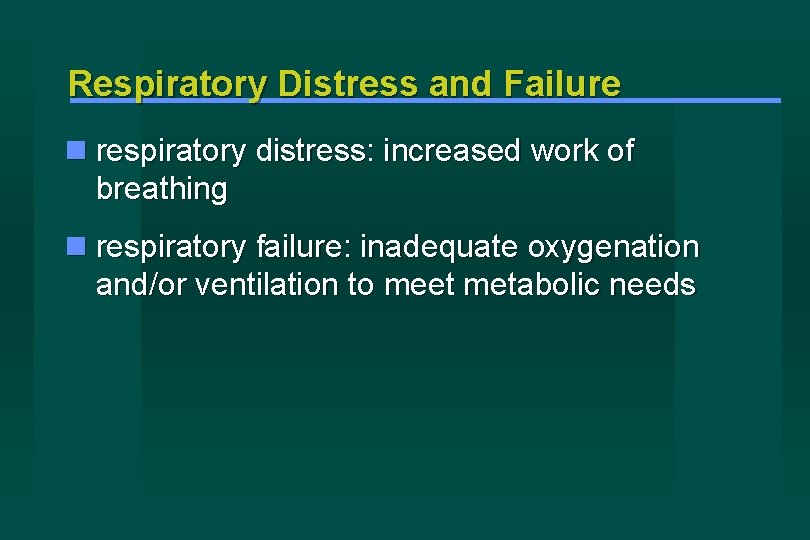 Respiratory Distress and Failure

- respiratory distress: increased work of breathing

- respiratory failure: inadequate oxygenation and/or ventilation to meet metabolic needs